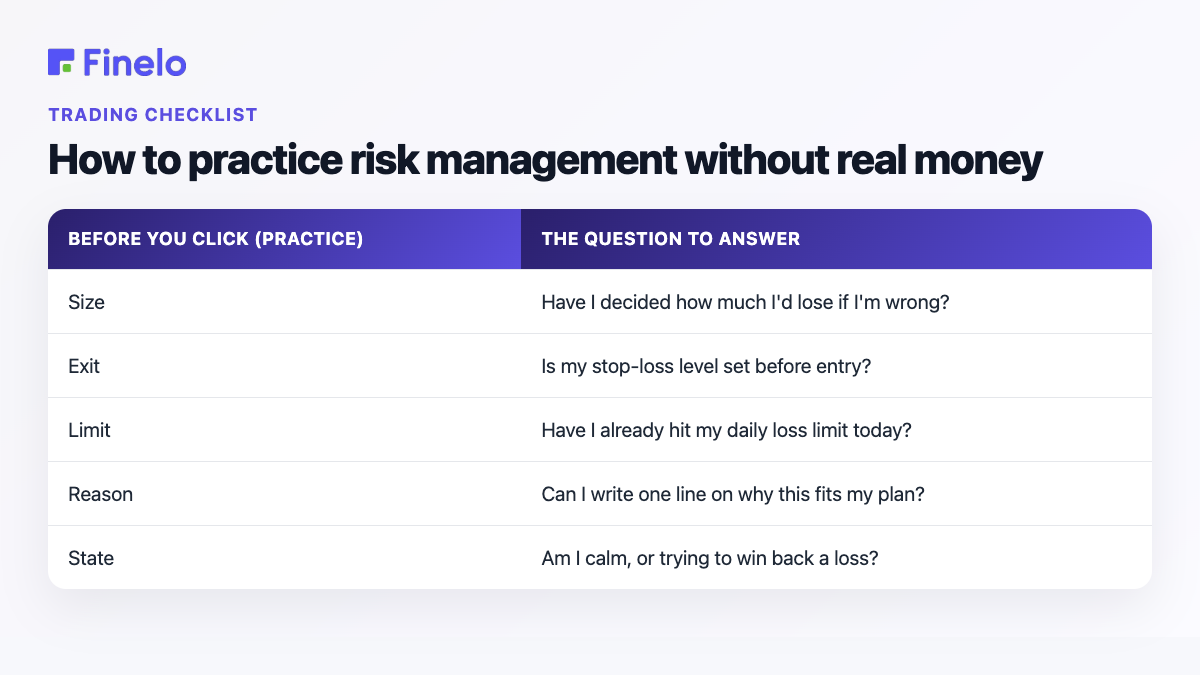 Finelo

TRADING CHECKLIST

How to practice risk management without real money

| BEFORE YOU CLICK (PRACTICE) | THE QUESTION TO ANSWER |
|---|---|
| Size | Have I decided how much I'd lose if I'm wrong? |
| Exit | Is my stop-loss level set before entry? |
| Limit | Have I already hit my daily loss limit today? |
| Reason | Can I write one line on why this fits my plan? |
| State | Am I calm, or trying to win back a loss? |